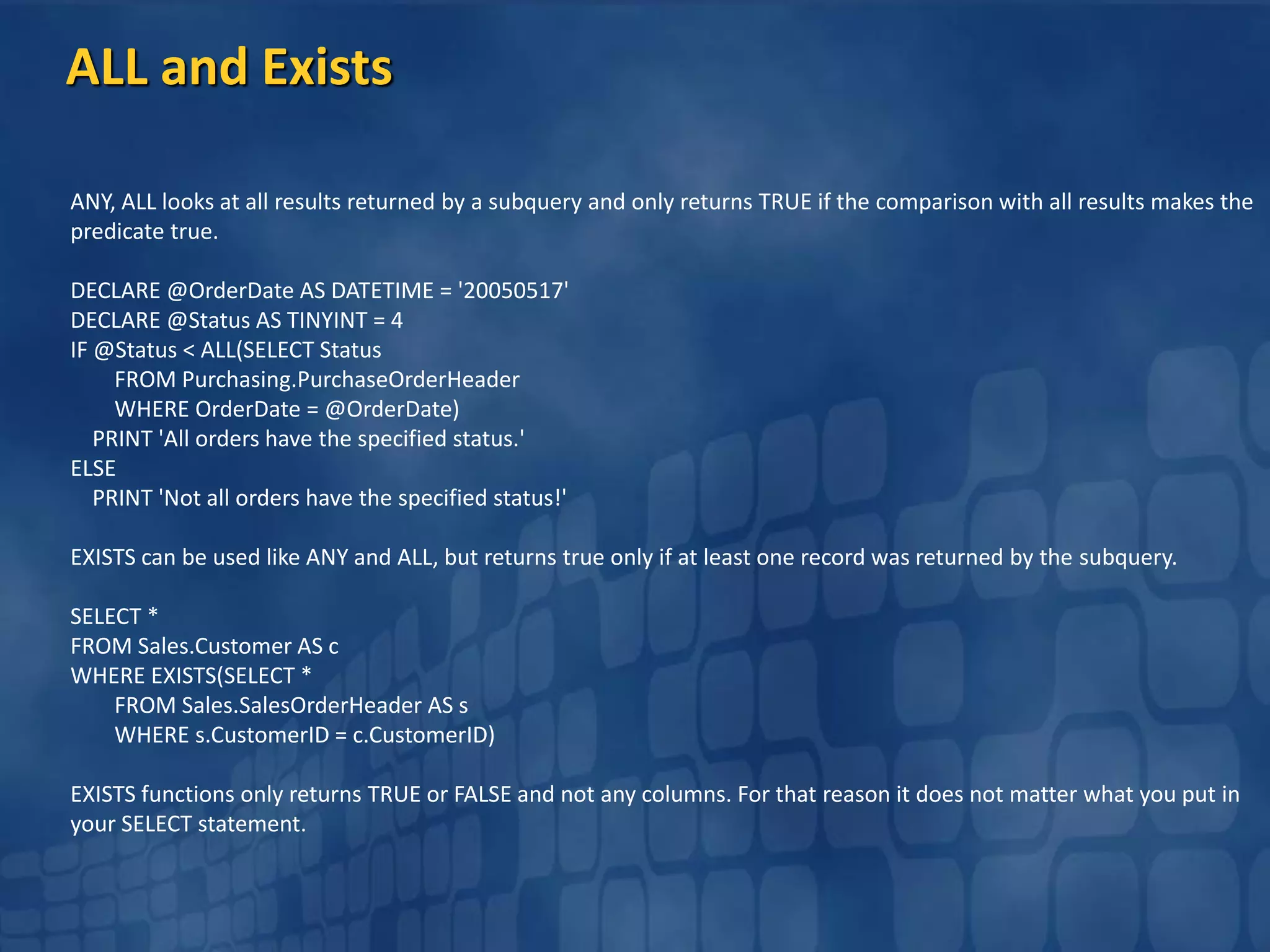 ALL and Exists

ANY, ALL looks at all results returned by a subquery and only returns TRUE if the comparison with all results makes the predicate true.

DECLARE @OrderDate AS DATETIME = '20050517'
DECLARE @Status AS TINYINT = 4
IF @Status < ALL(SELECT Status
FROM Purchasing.PurchaseOrderHeader
WHERE OrderDate = @OrderDate)
PRINT 'All orders have the specified status.'
ELSE
PRINT 'Not all orders have the specified status!'

EXISTS can be used like ANY and ALL, but returns true only if at least one record was returned by the subquery.

SELECT *
FROM Sales.Customer AS c
WHERE EXISTS(SELECT *
FROM Sales.SalesOrderHeader AS s
WHERE s.CustomerID = c.CustomerID)

EXISTS functions only returns TRUE or FALSE and not any columns. For that reason it does not matter what you put in your SELECT statement.